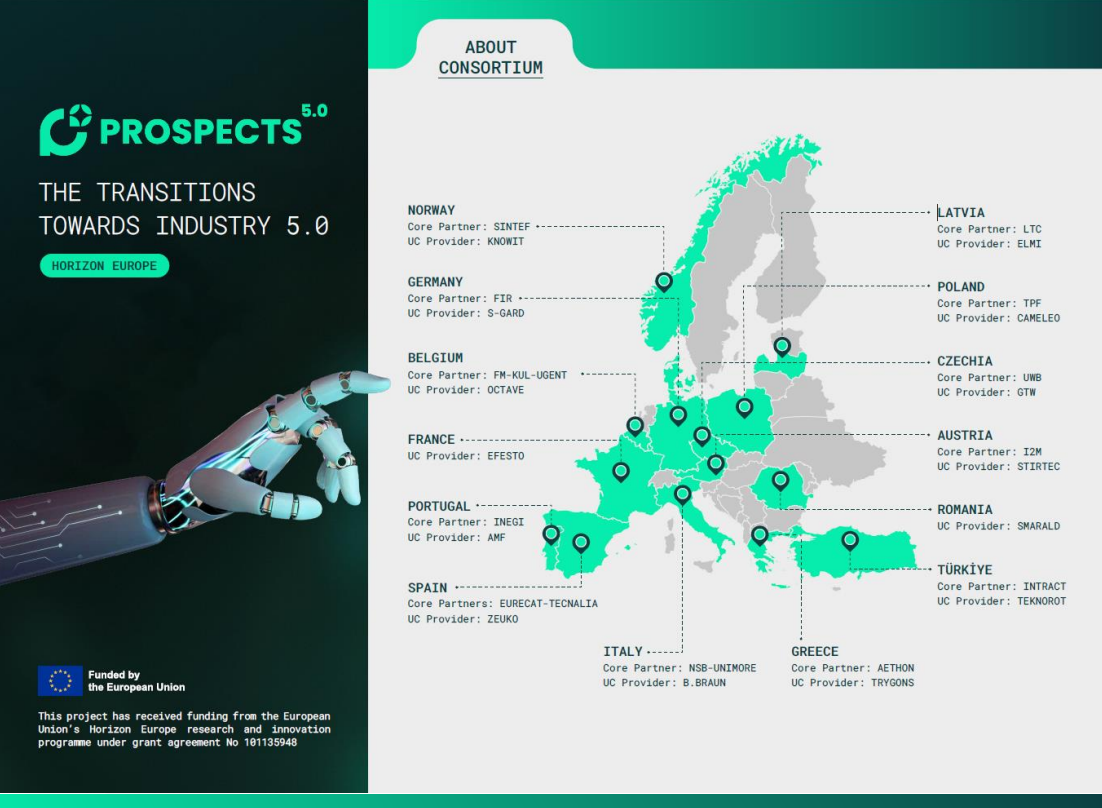 PROSPECTS 5.0

THE TRANSITIONS TOWARDS INDUSTRY 5.0

HORIZON EUROPE

Funded by the European Union

This project has received funding from the European Union's Horizon Europe research and innovation programme under grant agreement No 101135948

ABOUT CONSORTIUM

NORWAY
Core Partner: SINTEF
UC Provider: KNOWIT

GERMANY
Core Partner: FIR
UC Provider: S-GARD

BELGIUM
Core Partner: FM-KUL-UGENT
UC Provider: OCTAVE

FRANCE
UC Provider: EFESTO

PORTUGAL
Core Partner: INEGI
UC Provider: AMF

SPAIN
Core Partners: EURECAT-TECNALIA
UC Provider: ZEUKO

ITALY
Core Partner: NSB-UNIMORE
UC Provider: B.BRAUN

GREECE
Core Partner: AETHON
UC Provider: TRYGONS

LATVIA
Core Partner: LTC
UC Provider: ELMI

POLAND
Core Partner: TPF
UC Provider: CAMELEO

CZECHIA
Core Partner: UWB
UC Provider: GTW

AUSTRIA
Core Partner: I2M
UC Provider: STIRTEC

ROMANIA
UC Provider: SMARALD

TÜRKİYE
Core Partner: INTRACT
UC Provider: TEKNOROT